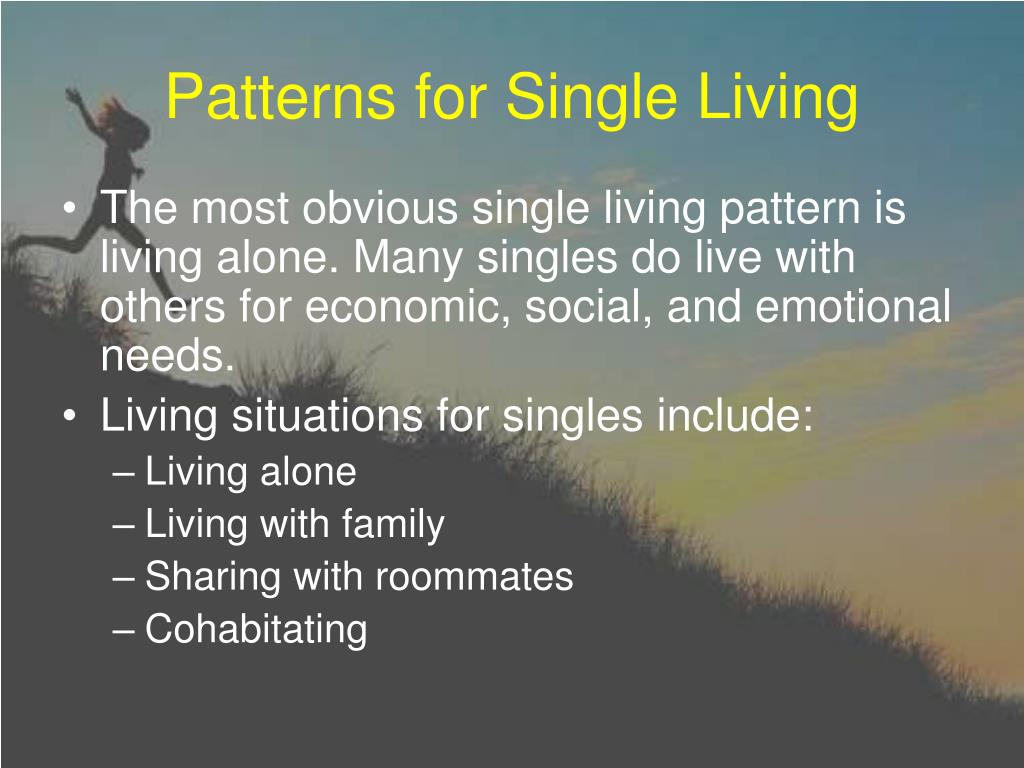 Patterns for Single Living

• The most obvious single living pattern is living alone. Many singles do live with others for economic, social, and emotional needs.
• Living situations for singles include:
– Living alone
– Living with family
– Sharing with roommates
– Cohabitating